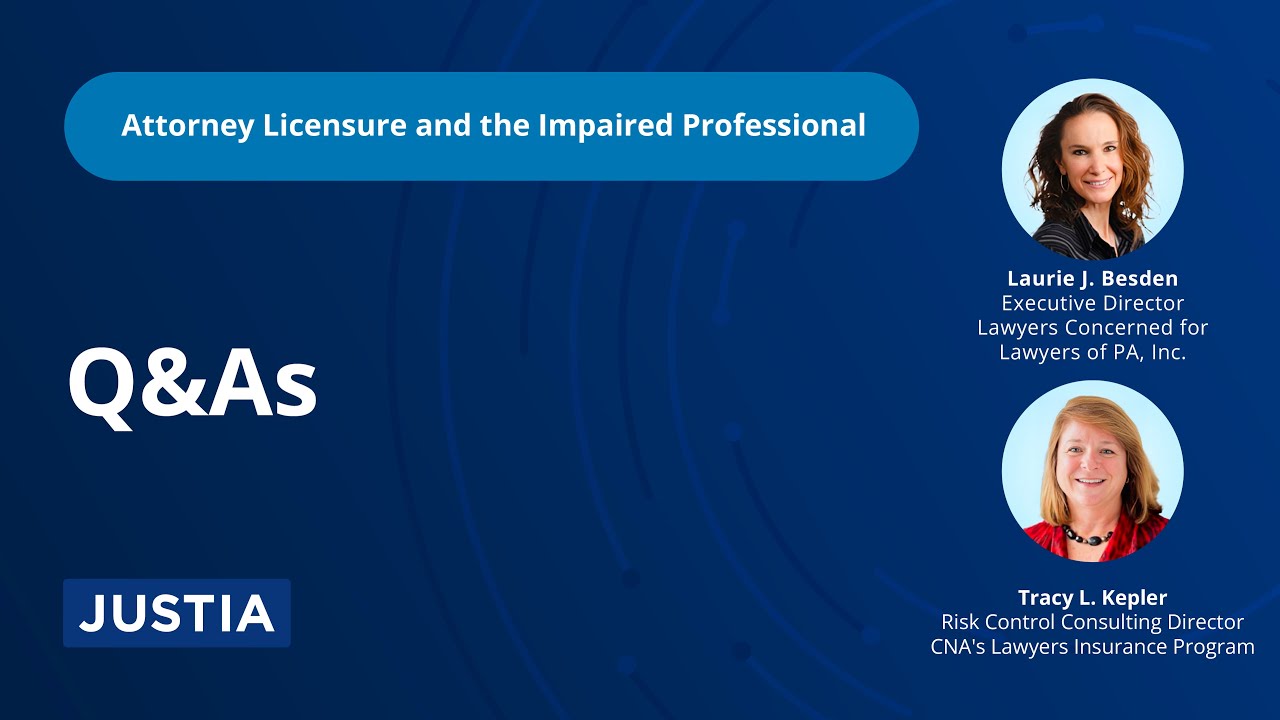 Attorney Licensure and the Impaired Professional

Q&As

JUSTIA

Laurie J. Besden
Executive Director
Lawyers Concerned for Lawyers of PA, Inc.

Tracy L. Kepler
Risk Control Consulting Director
CNA's Lawyers Insurance Program